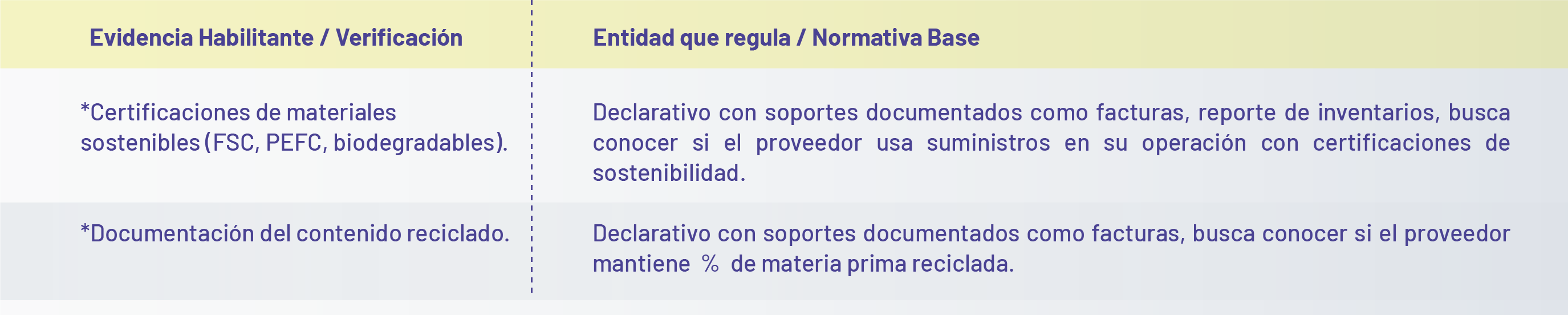 | Evidencia Habilitante / Verificación | Entidad que regula / Normativa Base |
|---|---|
| *Certificaciones de materiales sostenibles (FSC, PEFC, biodegradables). | Declarativo con soportes documentados como facturas, reporte de inventarios, busca conocer si el proveedor usa suministros en su operación con certificaciones de sostenibilidad. |
| *Documentación del contenido reciclado. | Declarativo con soportes documentados como facturas, busca conocer si el proveedor mantiene % de materia prima reciclada. |